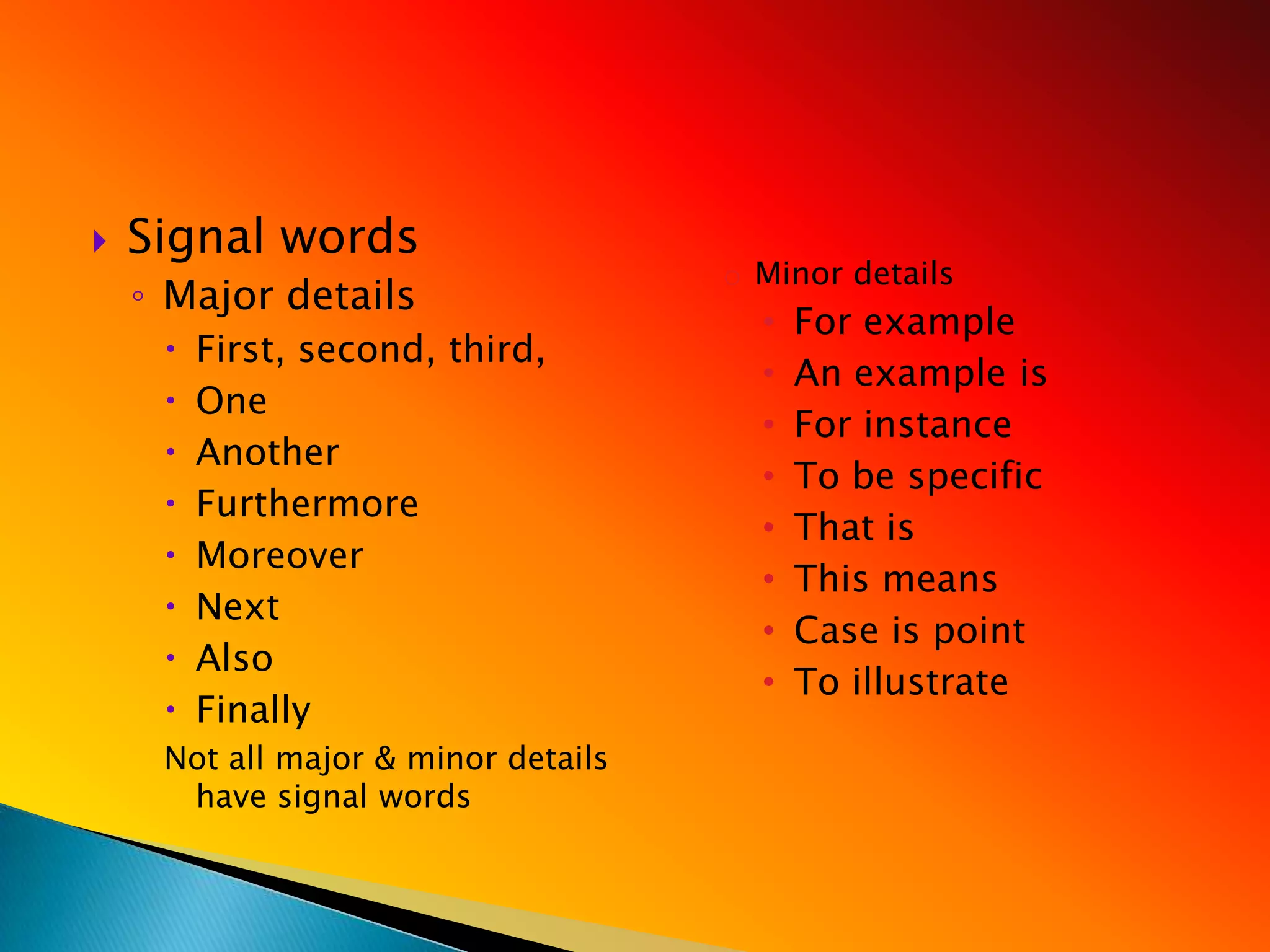 Signal words

Major details

First, second, third,

One

Another

Furthermore

Moreover

Next

Also

Finally

Not all major & minor details have signal words

Minor details

For example

An example is

For instance

To be specific

That is

This means

Case is point

To illustrate